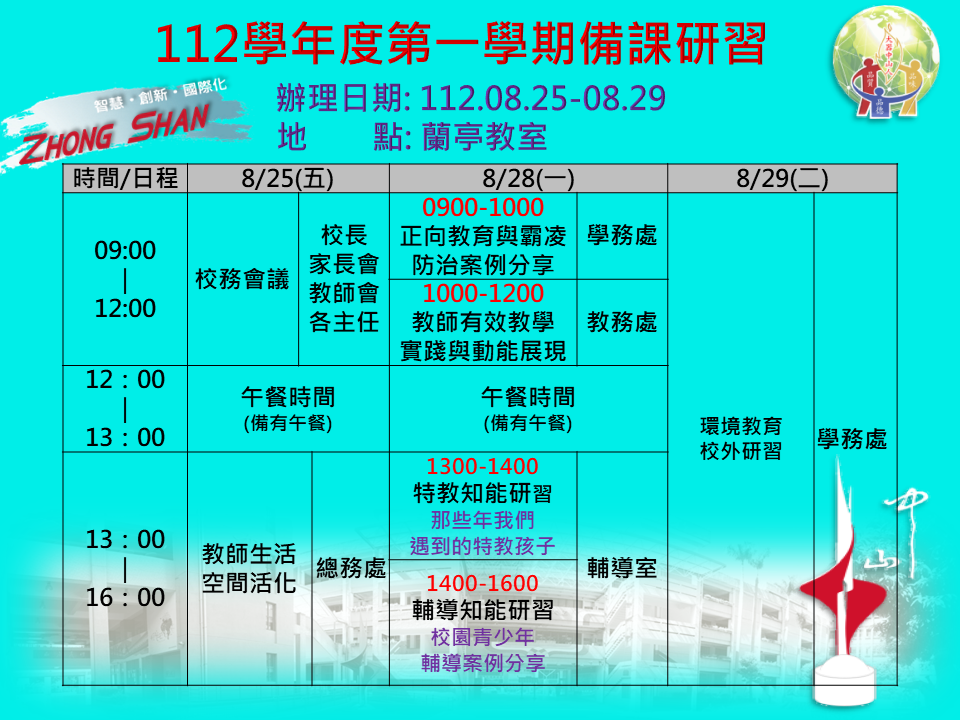 112學年度第一學期備課研習

智慧・創新・國際化
ZHONG SHAN

辦理日期: 112.08.25-08.29
地　　點: 蘭亭教室

| 時間/日程 | 8/25(五) | | 8/28(一) | | 8/29(二) | |
|---|---|---|---|---|---|---|
| 09:00 \| 12:00 | 校務會議 | 校長 家長會 教師會 各主任 | 0900-1000 正向教育與霸凌防治案例分享 | 學務處 | 環境教育 校外研習 | 學務處 |
| | | | 1000-1200 教師有效教學實踐與動能展現 | 教務處 | | |
| 12：00 \| 13：00 | 午餐時間 (備有午餐) | | 午餐時間 (備有午餐) | | | |
| 13：00 \| 16：00 | 教師生活空間活化 | 總務處 | 1300-1400 特教知能研習 那些年我們遇到的特教孩子 | 輔導室 | | |
| | | | 1400-1600 輔導知能研習 校園青少年輔導案例分享 | | | |

中山